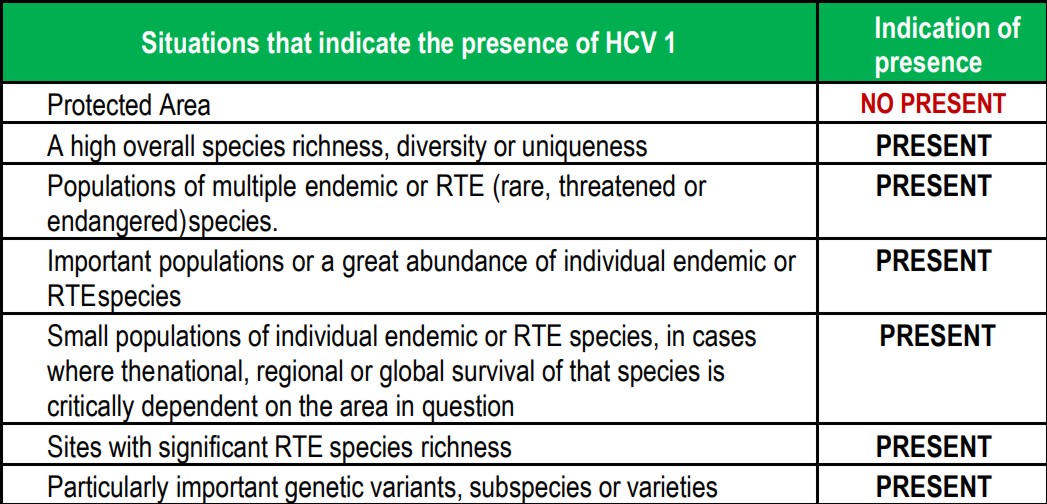 | Situations that indicate the presence of HCV 1 | Indication of presence |
|---|---|
| Protected Area | NO PRESENT |
| A high overall species richness, diversity or uniqueness | PRESENT |
| Populations of multiple endemic or RTE (rare, threatened or endangered)species. | PRESENT |
| Important populations or a great abundance of individual endemic or RTEspecies | PRESENT |
| Small populations of individual endemic or RTE species, in cases where thenational, regional or global survival of that species is critically dependent on the area in question | PRESENT |
| Sites with significant RTE species richness | PRESENT |
| Particularly important genetic variants, subspecies or varieties | PRESENT |